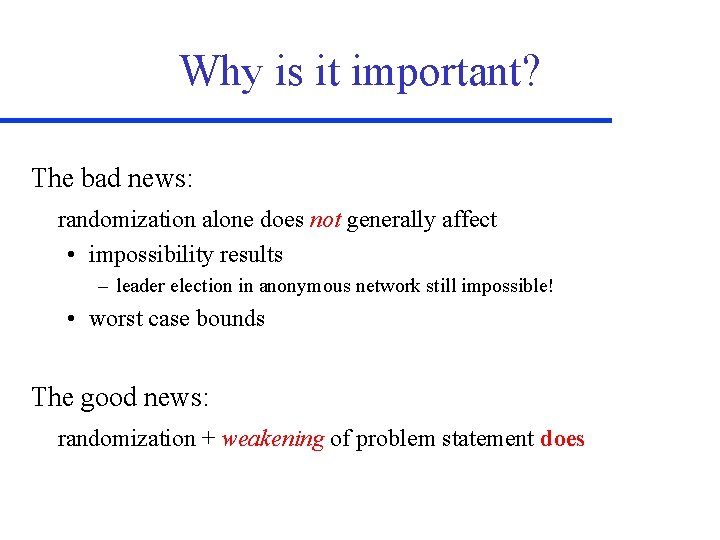 Why is it important?

The bad news:

randomization alone does not generally affect

• impossibility results

– leader election in anonymous network still impossible!

• worst case bounds

The good news:

randomization + weakening of problem statement does